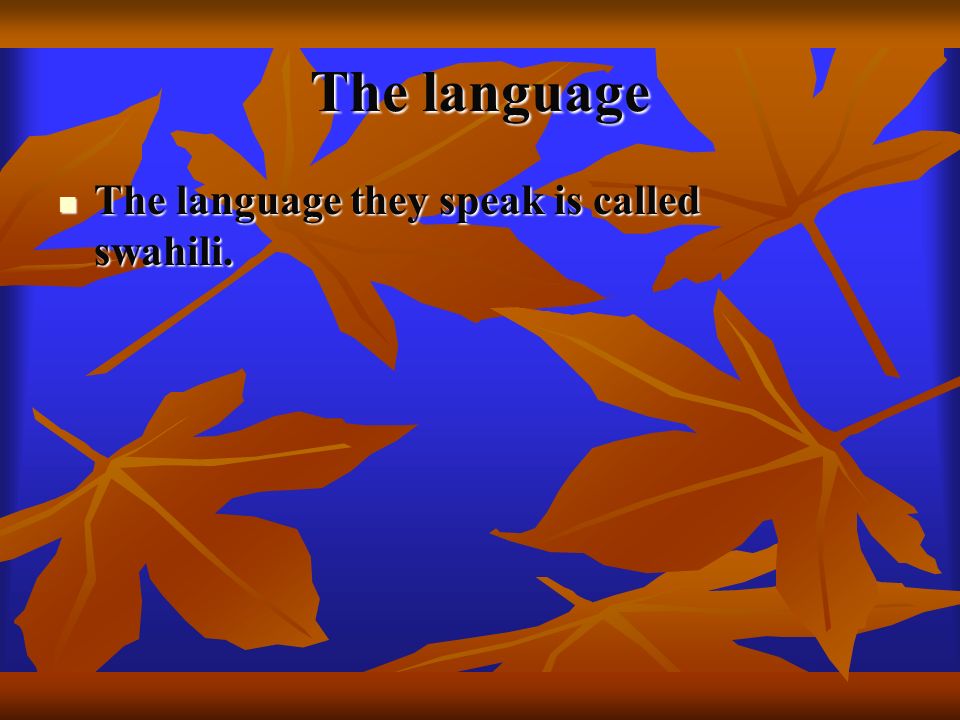 The language

The language they speak is called swahili.